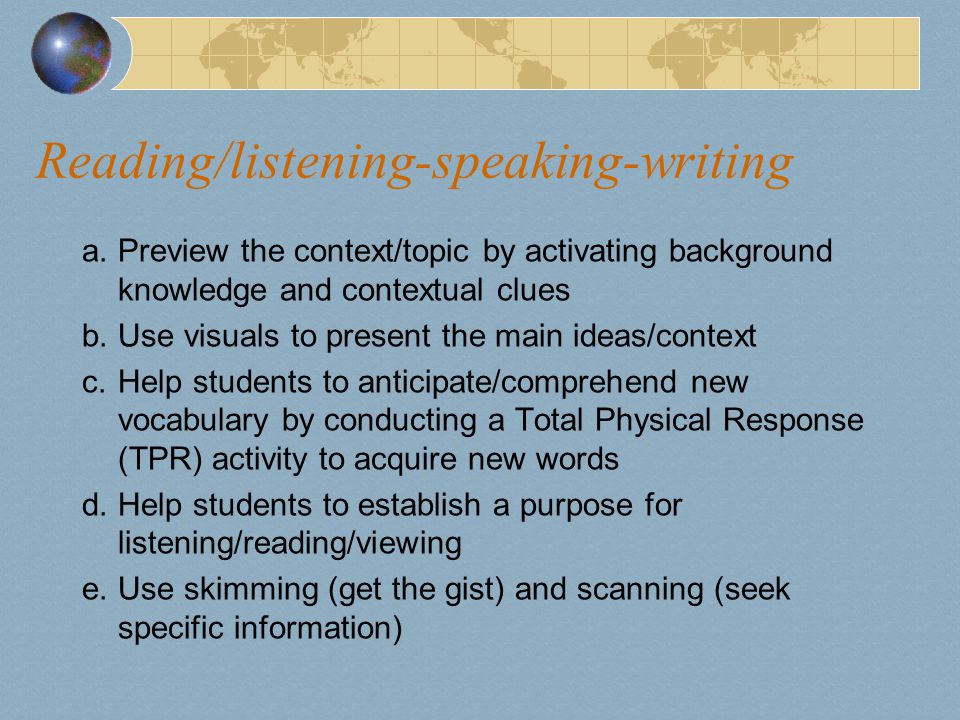 Reading/listening-speaking-writing

a. Preview the context/topic by activating background knowledge and contextual clues

b. Use visuals to present the main ideas/context

c. Help students to anticipate/comprehend new vocabulary by conducting a Total Physical Response (TPR) activity to acquire new words

d. Help students to establish a purpose for listening/reading/viewing

e. Use skimming (get the gist) and scanning (seek specific information)